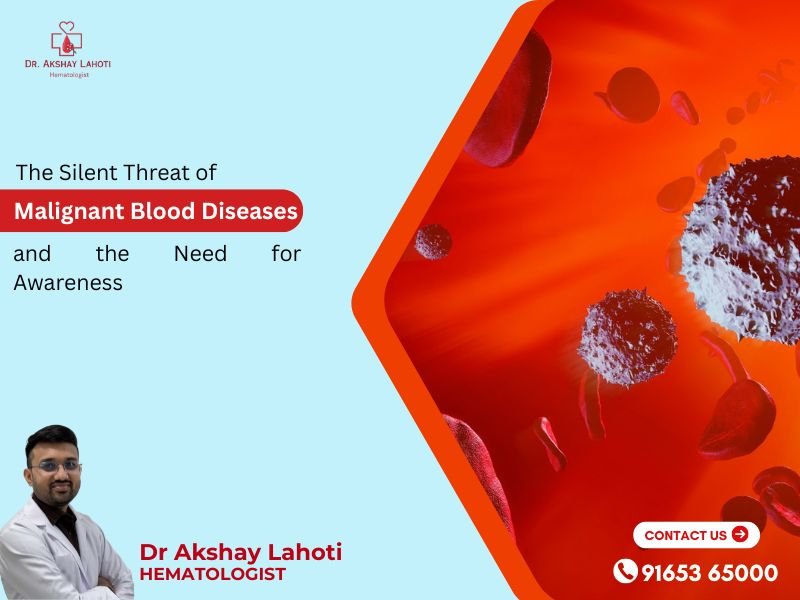 DR. AKSHAY LAHOTI
Hematologist

The Silent Threat of
Malignant Blood Diseases
and the Need for Awareness

Dr Akshay Lahoti
HEMATOLOGIST

CONTACT US
91653 65000